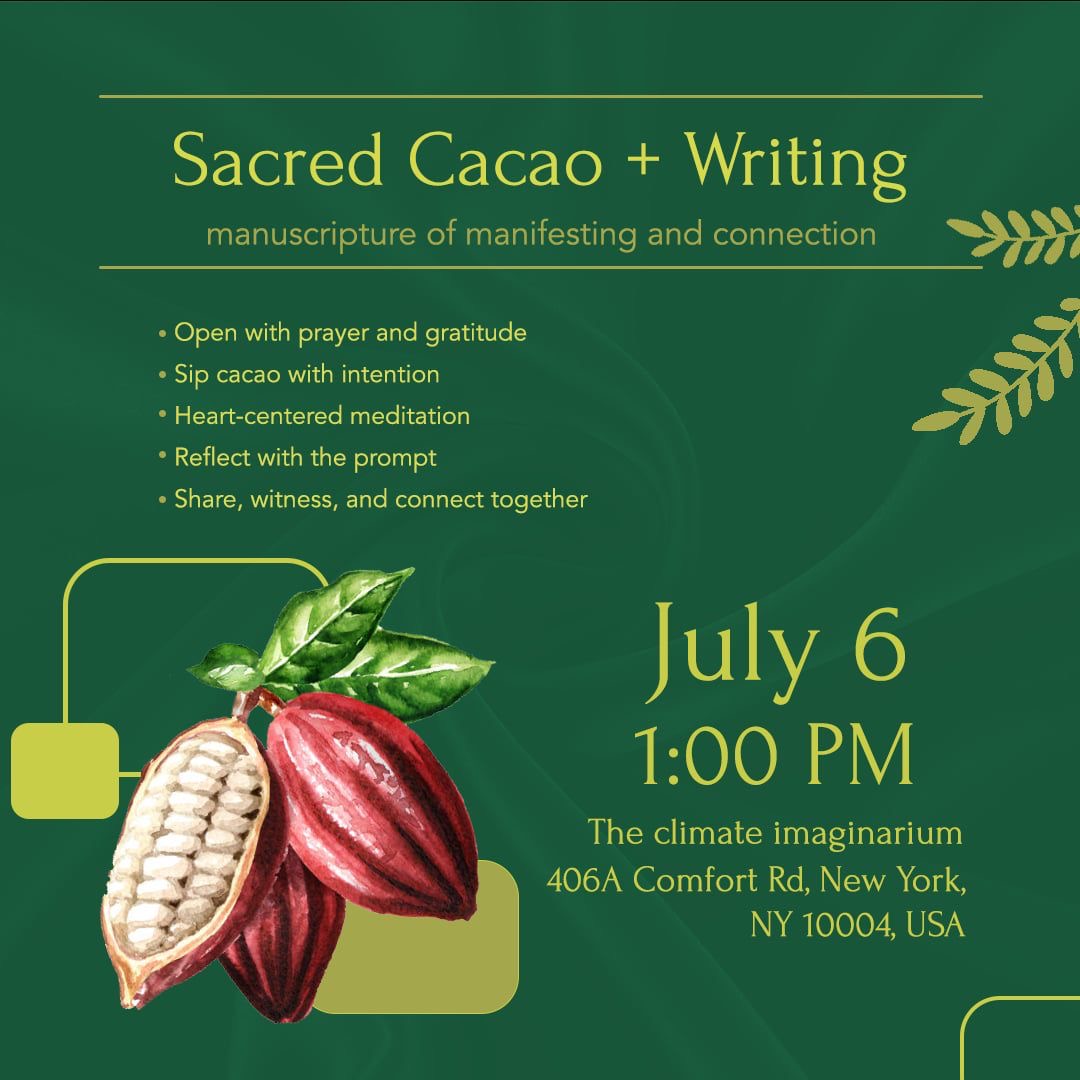 Sacred Cacao + Writing
manuscripture of manifesting and connection

• Open with prayer and gratitude
• Sip cacao with intention
• Heart-centered meditation
• Reflect with the prompt
• Share, witness, and connect together

July 6
1:00 PM

The climate imaginarium
406A Comfort Rd, New York,
NY 10004, USA